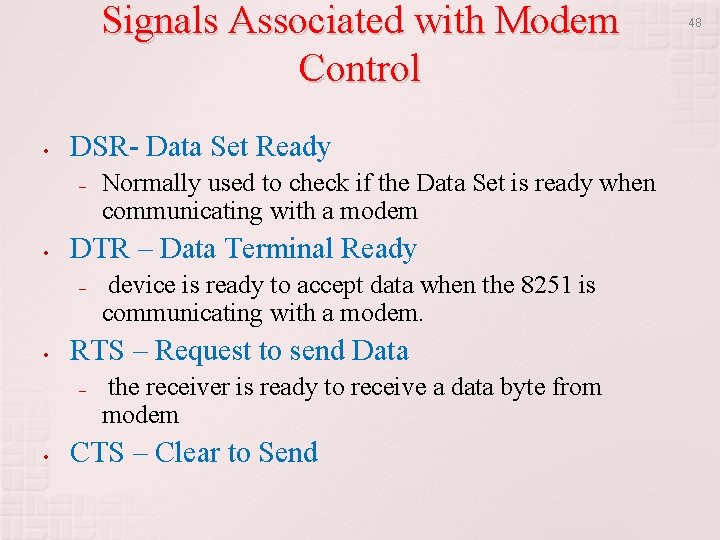 Signals Associated with Modem Control

48

• DSR- Data Set Ready
– Normally used to check if the Data Set is ready when communicating with a modem
• DTR – Data Terminal Ready
– device is ready to accept data when the 8251 is communicating with a modem.
• RTS – Request to send Data
– the receiver is ready to receive a data byte from modem
• CTS – Clear to Send